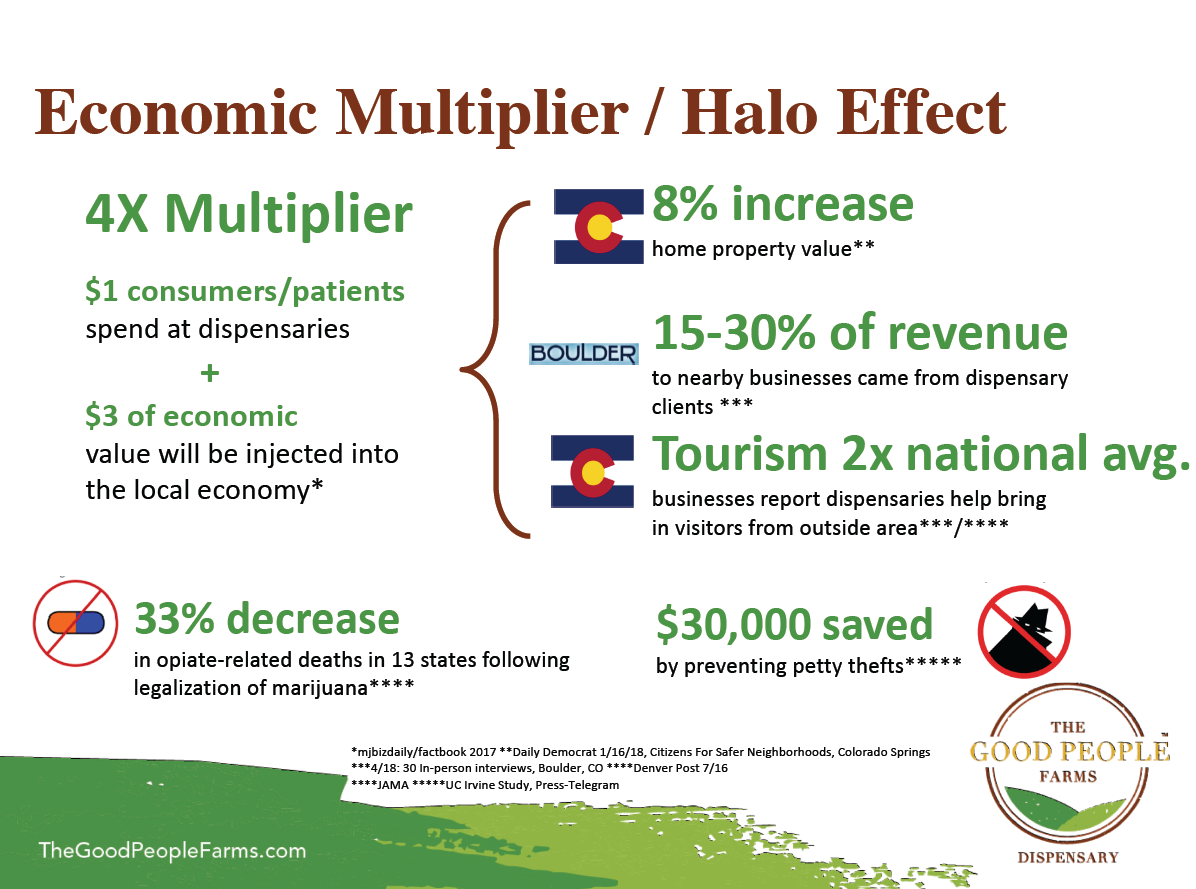 Economic Multiplier / Halo Effect

4X Multiplier

$1 consumers/patients spend at dispensaries

+

$3 of economic value will be injected into the local economy*

8% increase
home property value**

BOULDER

15-30% of revenue
to nearby businesses came from dispensary clients ***

Tourism 2x national avg.
businesses report dispensaries help bring in visitors from outside area***/****

33% decrease
in opiate-related deaths in 13 states following legalization of marijuana****

$30,000 saved
by preventing petty thefts*****

*mjbizdaily/factbook 2017 **Daily Democrat 1/16/18, Citizens For Safer Neighborhoods, Colorado Springs
***4/18: 30 In-person interviews, Boulder, CO ****Denver Post 7/16
****JAMA *****UC Irvine Study, Press-Telegram

THE GOOD PEOPLE FARMS DISPENSARY

TheGoodPeopleFarms.com